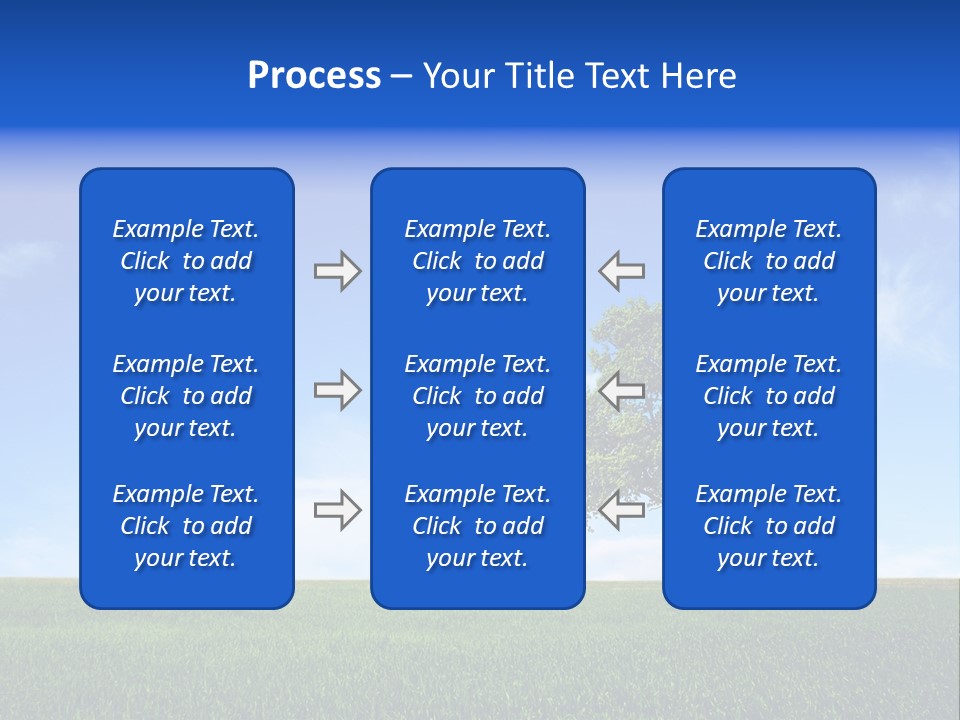 Process – Your Title Text Here

Example Text. Click to add your text.

Example Text. Click to add your text.

Example Text. Click to add your text.

Example Text. Click to add your text.

Example Text. Click to add your text.

Example Text. Click to add your text.

Example Text. Click to add your text.

Example Text. Click to add your text.

Example Text. Click to add your text.